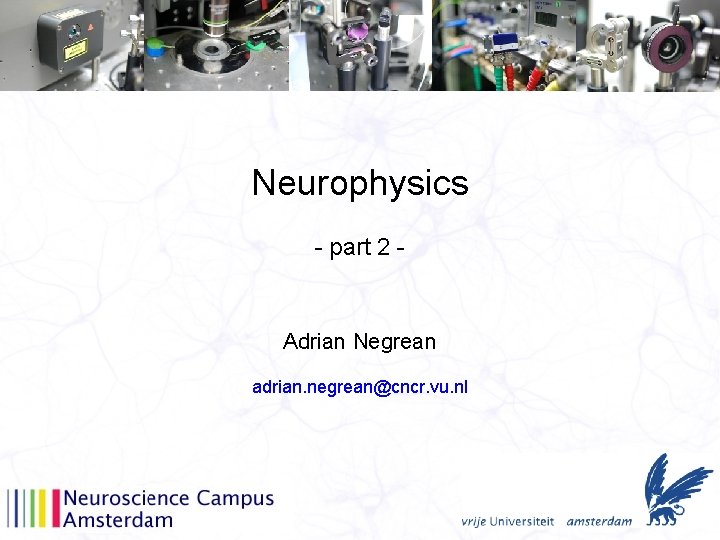 Neurophysics

- part 2 -

Adrian Negrean

adrian.negrean@cncr.vu.nl

Neuroscience Campus
Amsterdam

vrije Universiteit amsterdam